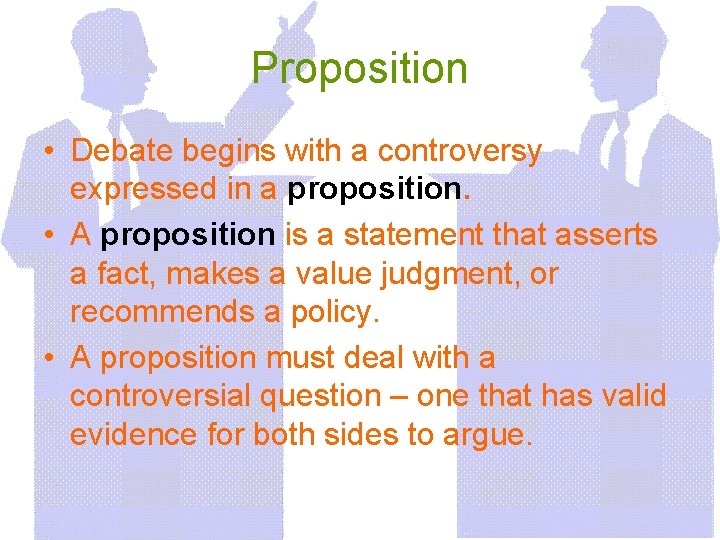 Proposition

• Debate begins with a controversy expressed in a proposition.
• A proposition is a statement that asserts a fact, makes a value judgment, or recommends a policy.
• A proposition must deal with a controversial question – one that has valid evidence for both sides to argue.